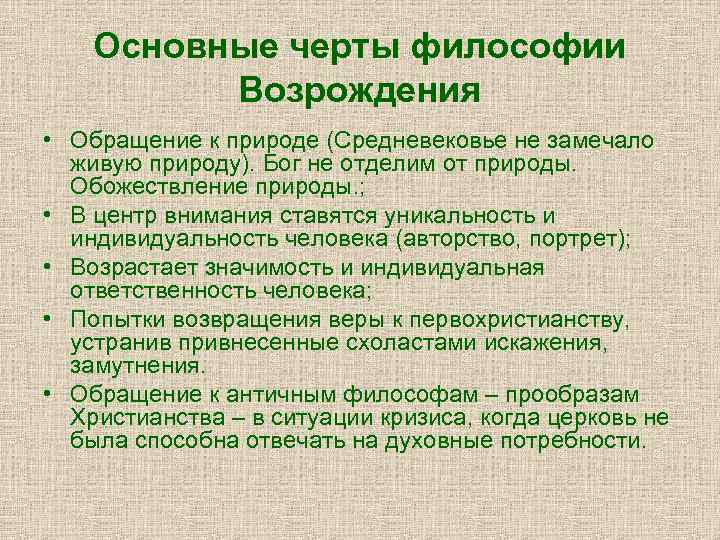 Основные черты философии Возрождения

• Обращение к природе (Средневековье не замечало живую природу). Бог не отделим от природы. Обожествление природы.;
• В центр внимания ставятся уникальность и индивидуальность человека (авторство, портрет);
• Возрастает значимость и индивидуальная ответственность человека;
• Попытки возвращения веры к первохристианству, устранив привнесенные схоластами искажения, замутнения.
• Обращение к античным философам – прообразам Христианства – в ситуации кризиса, когда церковь не была способна отвечать на духовные потребности.